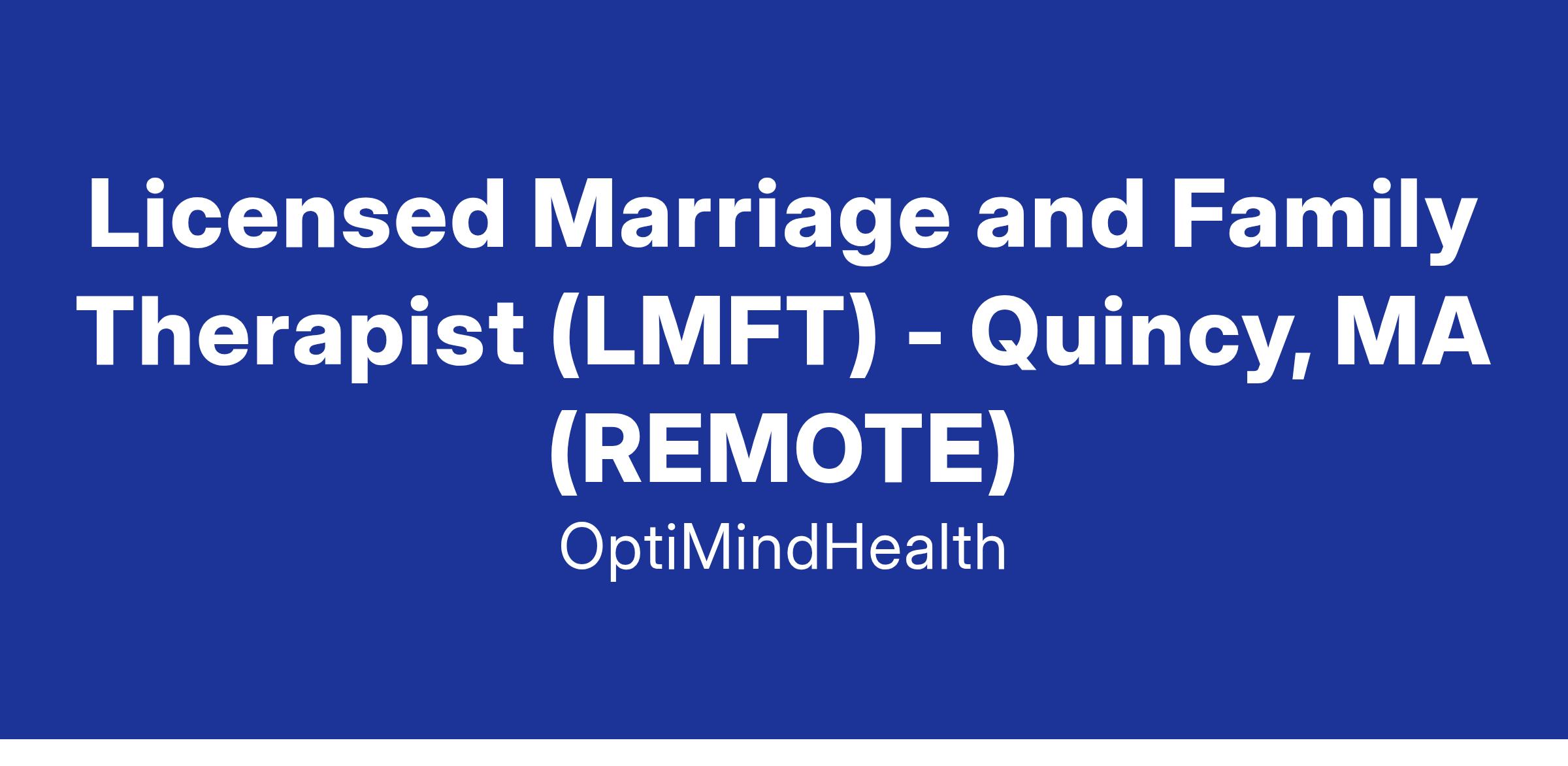 Licensed Marriage and Family Therapist (LMFT) - Quincy, MA (REMOTE)

OptiMindHealth